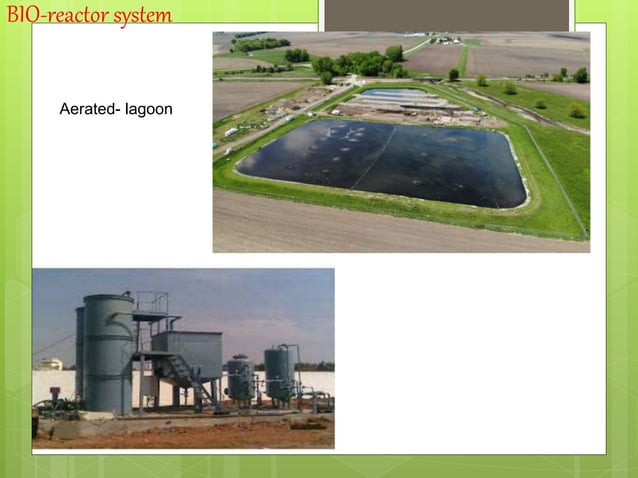 BIO-reactor system

Aerated- lagoon